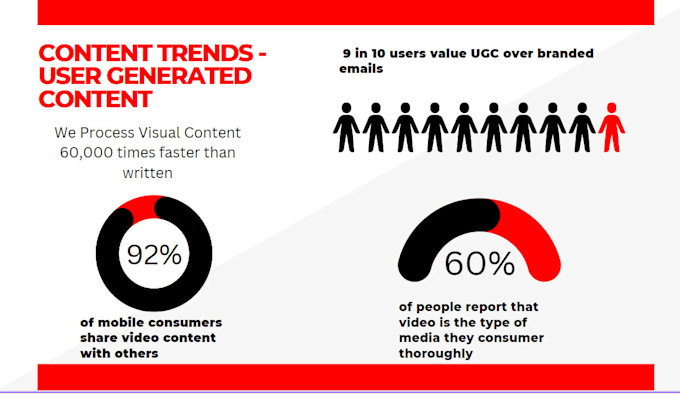 CONTENT TRENDS - USER GENERATED CONTENT

We Process Visual Content 60,000 times faster than written

92%

of mobile consumers share video content with others

9 in 10 users value UGC over branded emails

60%

of people report that video is the type of media they consumer thoroughly